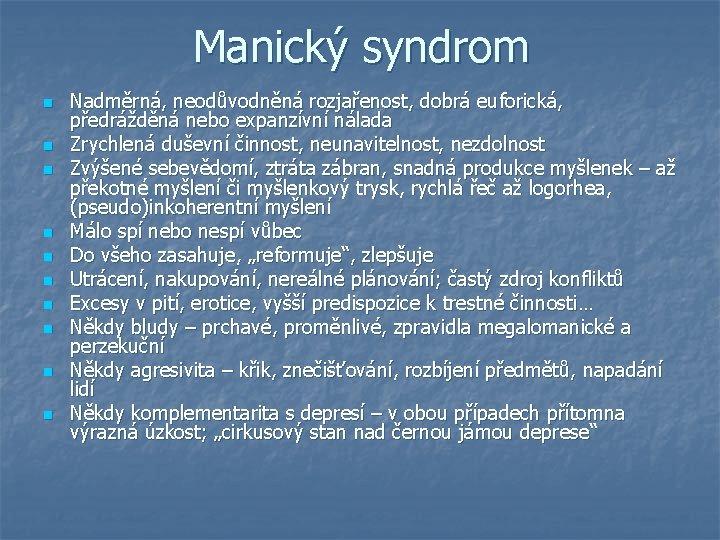 Manický syndrom

- Nadměrná, neodůvodněná rozjařenost, dobrá euforická, předrážděná nebo expanzívní nálada
- Zrychlená duševní činnost, neunavitelnost, nezdolnost
- Zvýšené sebevědomí, ztráta zábran, snadná produkce myšlenek – až překotné myšlení či myšlenkový trysk, rychlá řeč až logorhea, (pseudo)inkoherentní myšlení
- Málo spí nebo nespí vůbec
- Do všeho zasahuje, „reformuje“, zlepšuje
- Utrácení, nakupování, nereálné plánování; častý zdroj konfliktů
- Excesy v pití, erotice, vyšší predispozice k trestné činnosti…
- Někdy bludy – prchavé, proměnlivé, zpravidla megalomanické a perzekuční
- Někdy agresivita – křik, znečišťování, rozbíjení předmětů, napadání lidí
- Někdy komplementarita s depresí – v obou případech přítomna výrazná úzkost; „cirkusový stan nad černou jámou deprese“